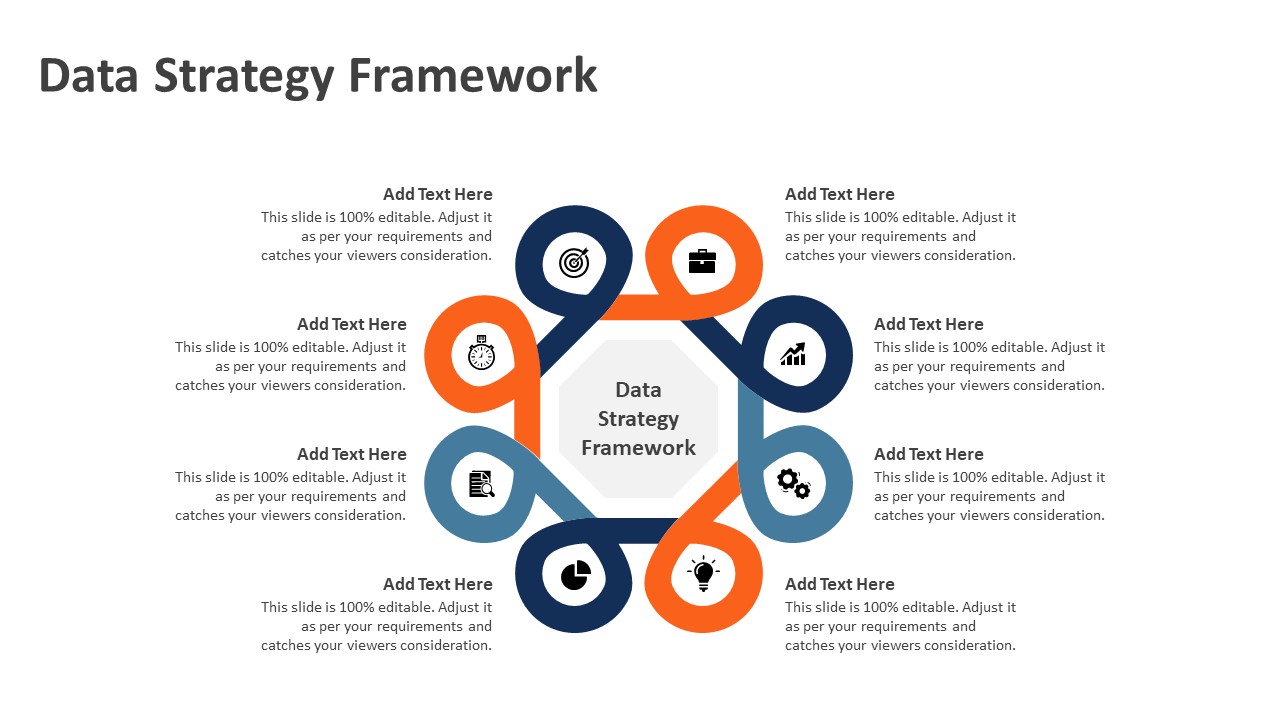 Data Strategy Framework

Add Text Here
This slide is 100% editable. Adjust it as per your requirements and catches your viewers consideration.

Add Text Here
This slide is 100% editable. Adjust it as per your requirements and catches your viewers consideration.

Add Text Here
This slide is 100% editable. Adjust it as per your requirements and catches your viewers consideration.

Add Text Here
This slide is 100% editable. Adjust it as per your requirements and catches your viewers consideration.

Data Strategy Framework

Add Text Here
This slide is 100% editable. Adjust it as per your requirements and catches your viewers consideration.

Add Text Here
This slide is 100% editable. Adjust it as per your requirements and catches your viewers consideration.

Add Text Here
This slide is 100% editable. Adjust it as per your requirements and catches your viewers consideration.

Add Text Here
This slide is 100% editable. Adjust it as per your requirements and catches your viewers consideration.